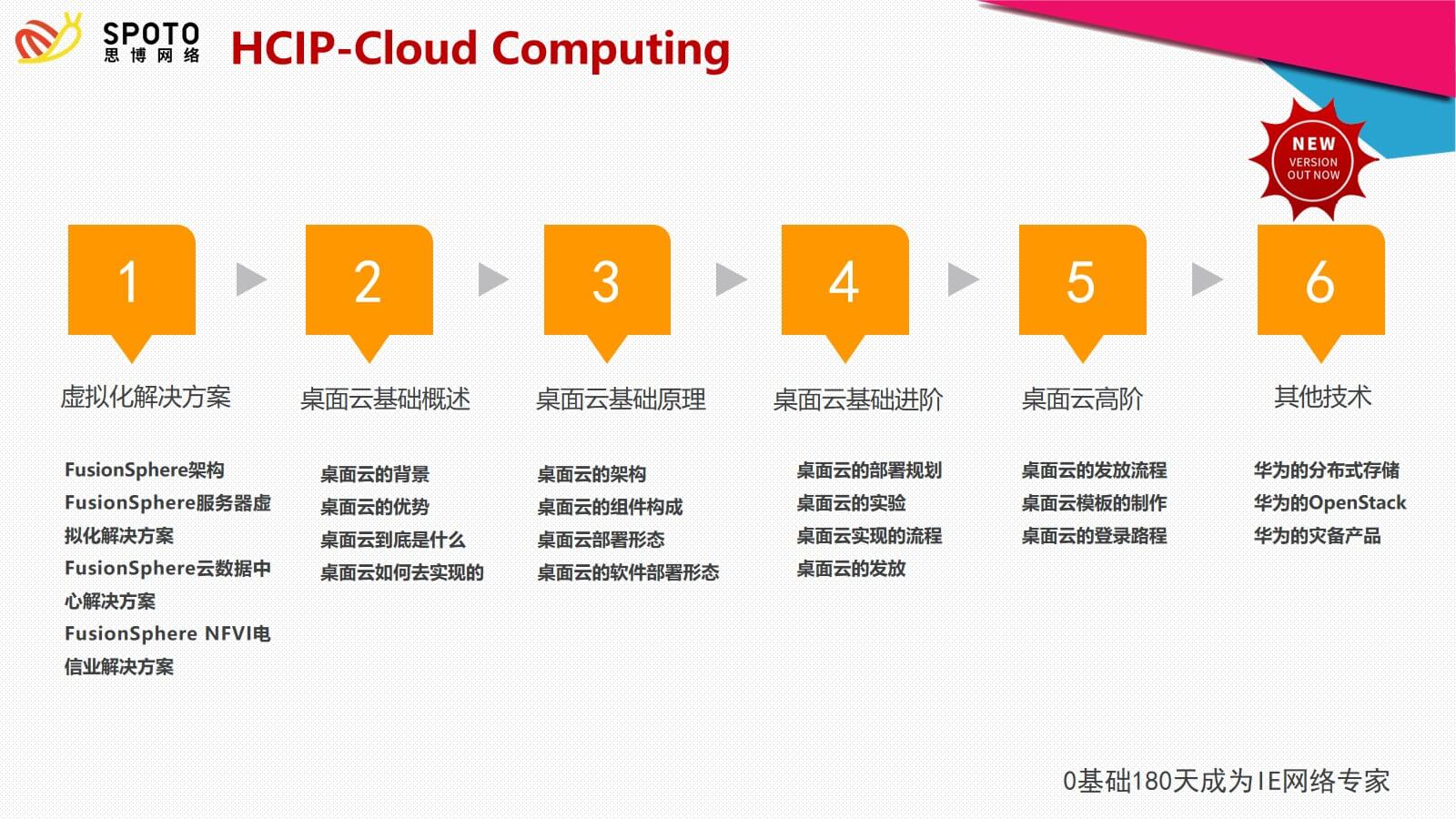 SPOTO
思博网络

HCIP-Cloud Computing

NEW
VERSION
OUT NOW

1
虚拟化解决方案
FusionSphere架构
FusionSphere服务器虚拟化解决方案
FusionSphere云数据中心解决方案
FusionSphere NFVI电信业解决方案

2
桌面云基础概述
桌面云的背景
桌面云的优势
桌面云到底是什么
桌面云如何去实现的

3
桌面云基础原理
桌面云的架构
桌面云的组件构成
桌面云部署形态
桌面云的软件部署形态

4
桌面云基础进阶
桌面云的部署规划
桌面云的实验
桌面云实现的流程
桌面云的发放

5
桌面云高阶
桌面云的发放流程
桌面云模板的制作
桌面云的登录路程

6
其他技术
华为的分布式存储
华为的OpenStack
华为的灾备产品

0基础180天成为IE网络专家